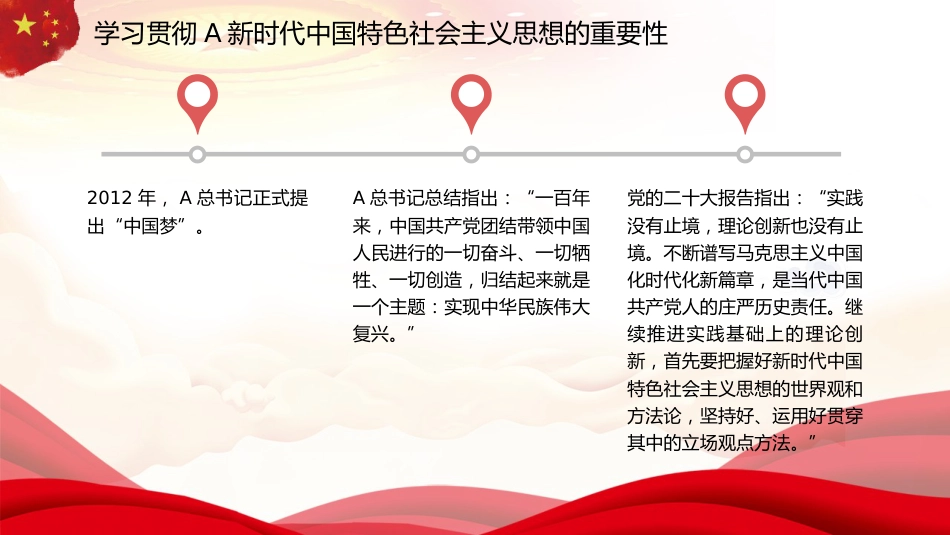 学习贯彻 A 新时代中国特色社会主义思想的重要性

2012 年， A 总书记正式提出“中国梦”。

A 总书记总结指出：“一百年来，中国共产党团结带领中国人民进行的一切奋斗、一切牺牲、一切创造，归结起来就是一个主题：实现中华民族伟大复兴。”

党的二十大报告指出：“实践没有止境，理论创新也没有止境。不断谱写马克思主义中国化时代化新篇章，是当代中国共产党人的庄严历史责任。继续推进实践基础上的理论创新，首先要把握好新时代中国特色社会主义思想的世界观和方法论，坚持好、运用好贯穿其中的立场观点方法。”